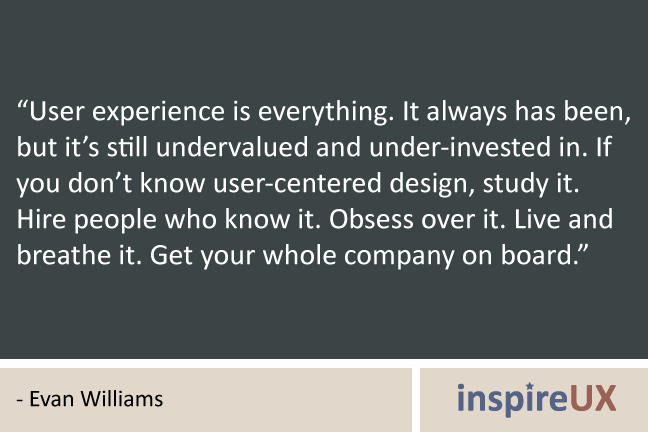 “User experience is everything. It always has been, but it’s still undervalued and under-invested in. If you don’t know user-centered design, study it. Hire people who know it. Obsess over it. Live and breathe it. Get your whole company on board.”

- Evan Williams

inspireUX